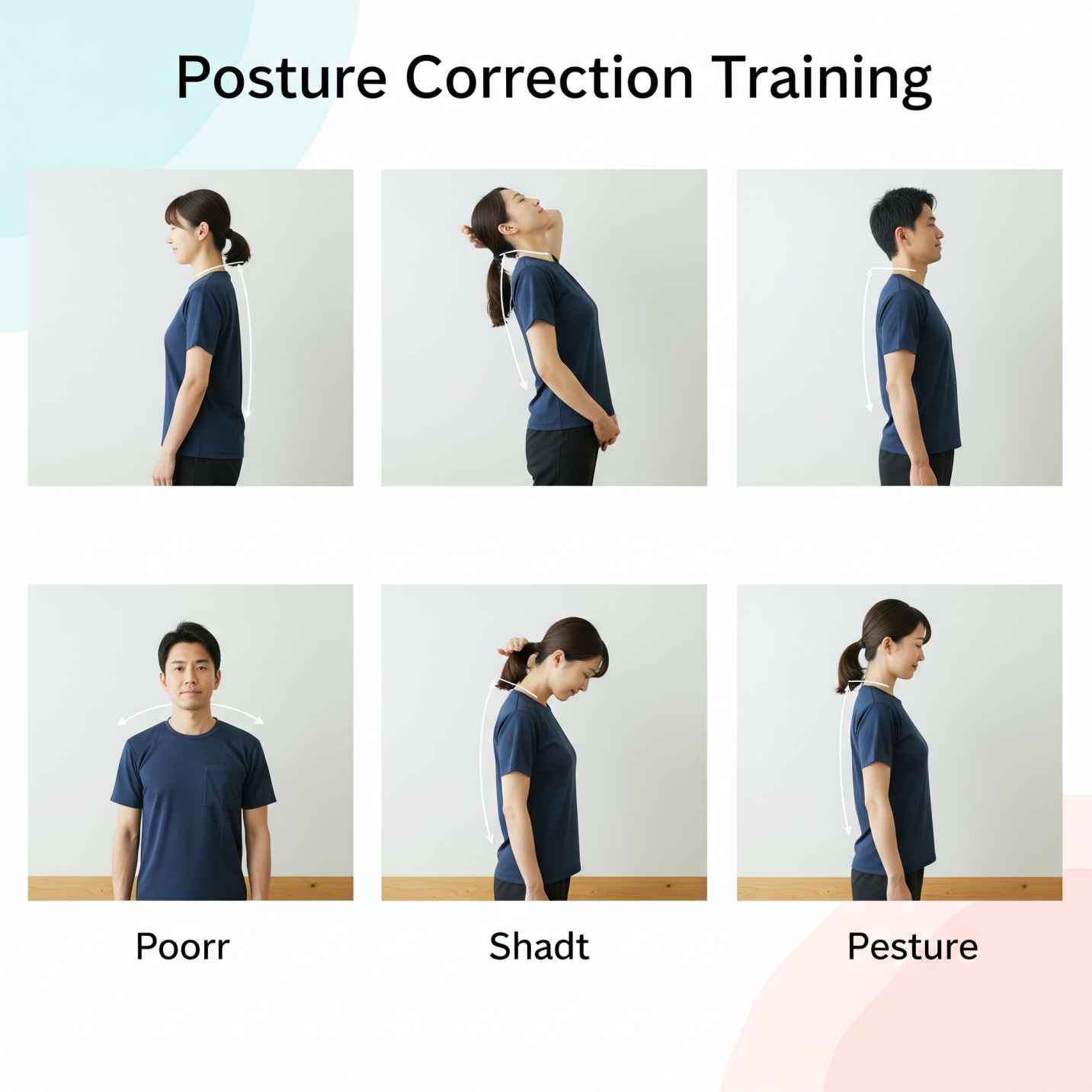 Posture Correction Training

Poorr

Shadt

Pesture